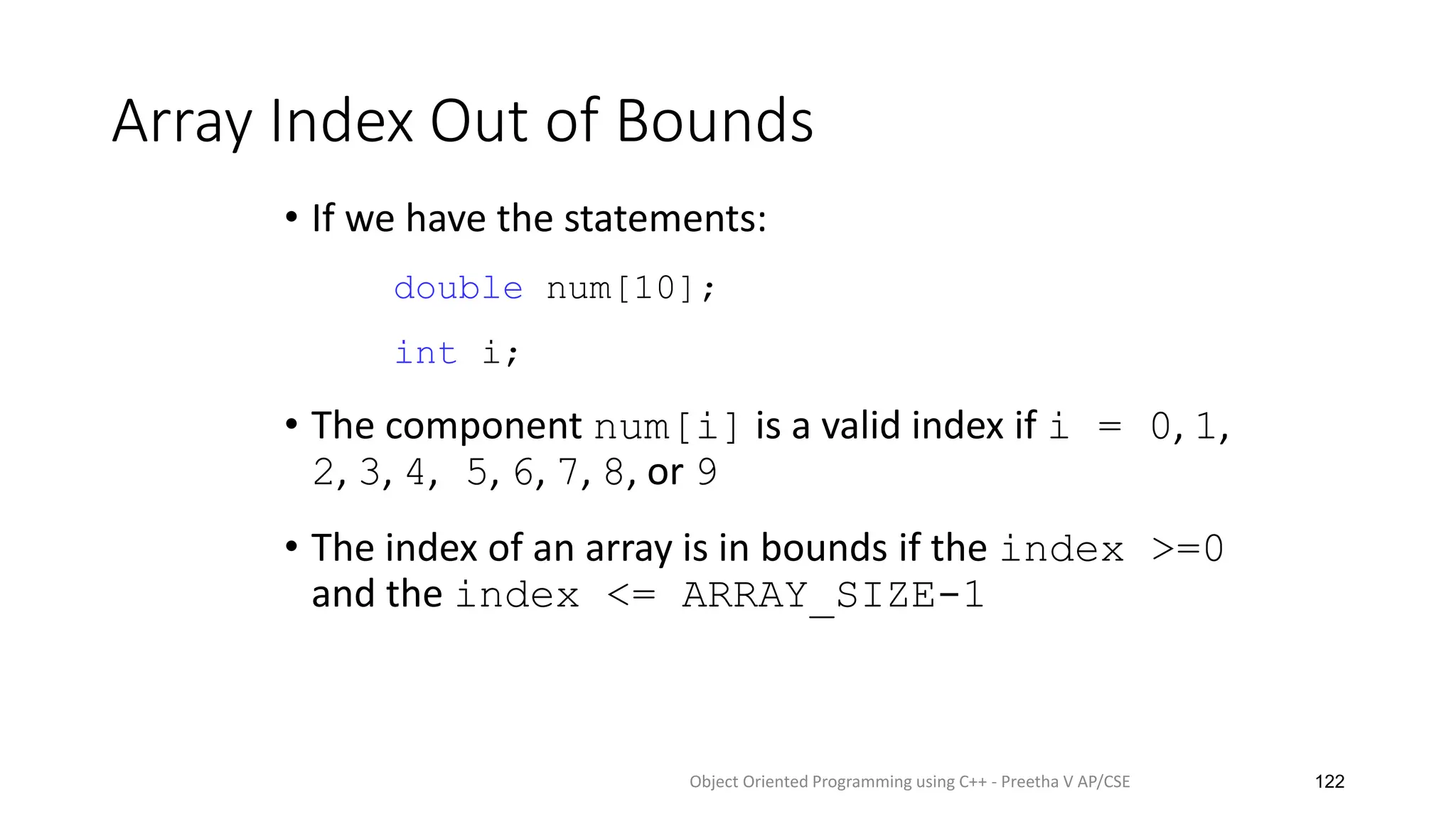 Array Index Out of Bounds

• If we have the statements:

double num[10];

int i;

• The component num[i] is a valid index if i = 0, 1, 2, 3, 4, 5, 6, 7, 8, or 9

• The index of an array is in bounds if the index >=0 and the index <= ARRAY_SIZE-1

Object Oriented Programming using C++ - Preetha V AP/CSE

122